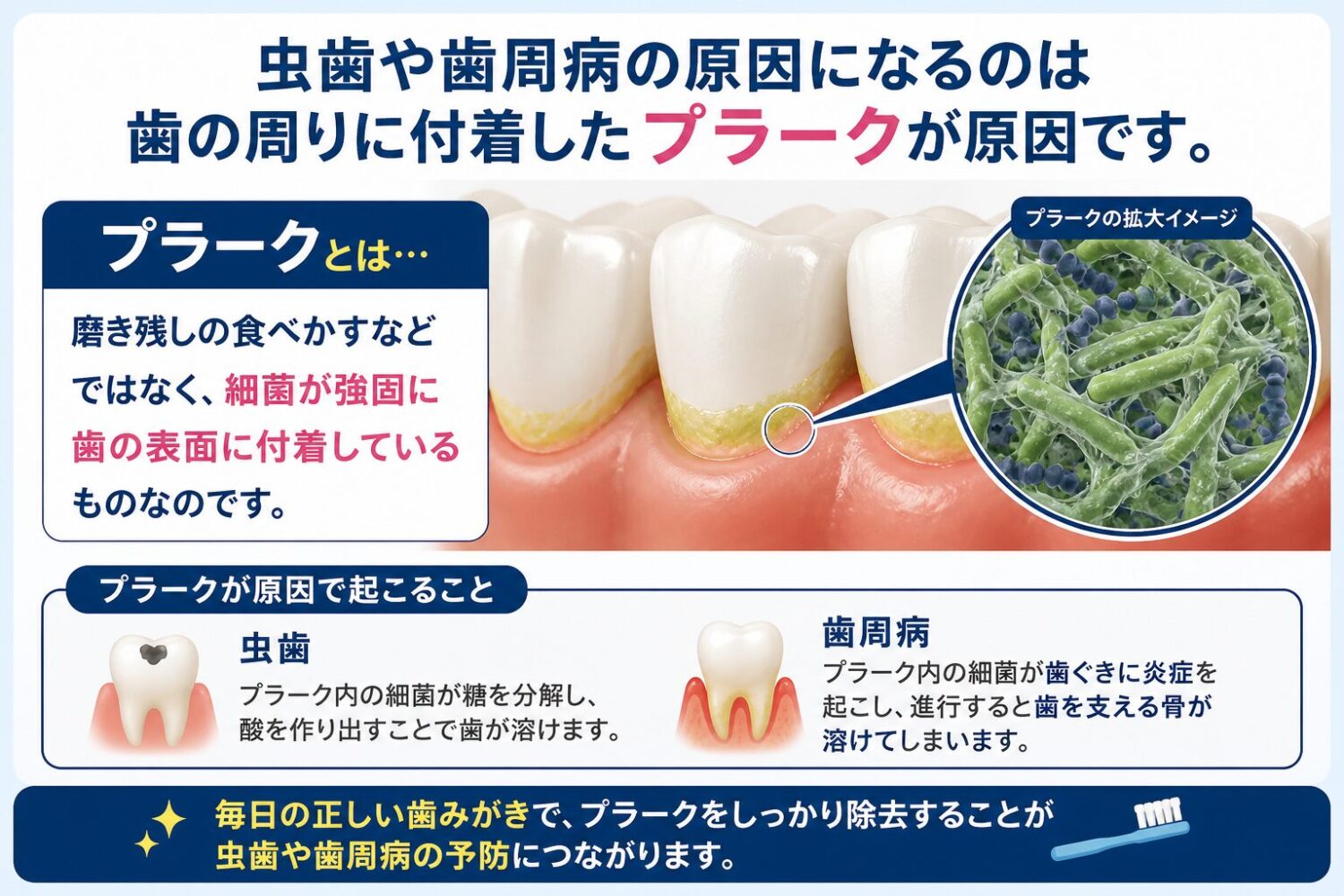 虫歯や歯周病の原因になるのは
歯の周りに付着したプラークが原因です。

プラークとは…

磨き残しの食べかすなどではなく、細菌が強固に歯の表面に付着しているものなのです。

プラークの拡大イメージ

プラークが原因で起こること

虫歯
プラーク内の細菌が糖を分解し、酸を作り出すことで歯が溶けます。

歯周病
プラーク内の細菌が歯ぐきに炎症を起こし、進行すると歯を支える骨が溶けてしまいます。

毎日の正しい歯みがきで、プラークをしっかり除去することが虫歯や歯周病の予防につながります。